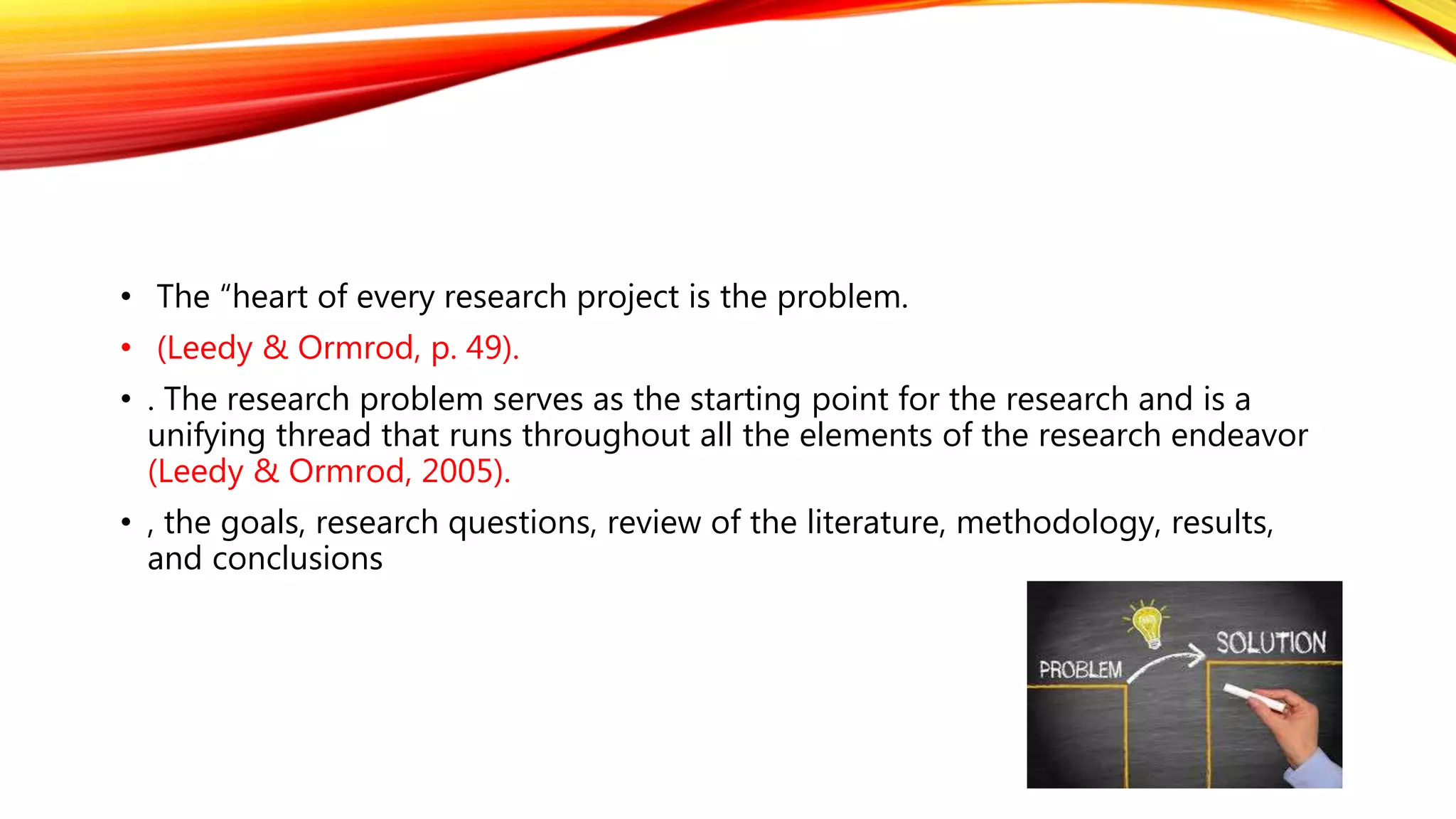 • The “heart of every research project is the problem.

• (Leedy & Ormrod, p. 49).

• . The research problem serves as the starting point for the research and is a unifying thread that runs throughout all the elements of the research endeavor (Leedy & Ormrod, 2005).

• , the goals, research questions, review of the literature, methodology, results, and conclusions

PROBLEM

SOLUTION